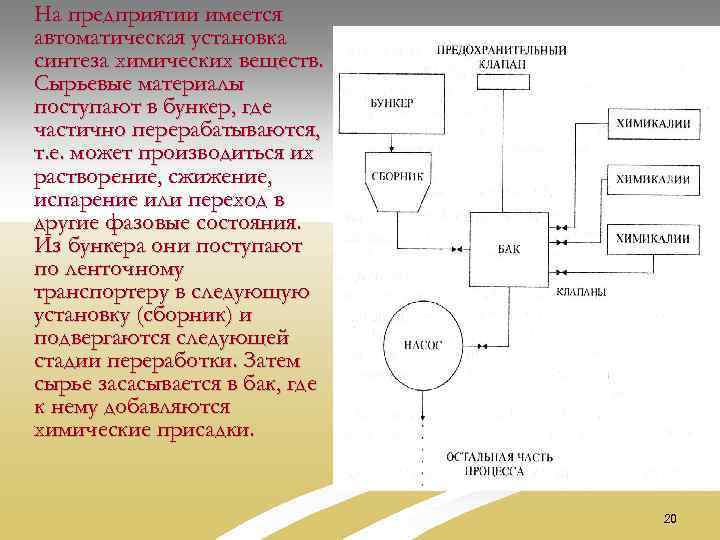 На предприятии имеется автоматическая установка синтеза химических веществ. Сырьевые материалы поступают в бункер, где частично перерабатываются, т.е. может производиться их растворение, сжижение, испарение или переход в другие фазовые состояния. Из бункера они поступают по ленточному транспортеру в следующую установку (сборник) и подвергаются следующей стадии переработки. Затем сырье засасывается в бак, где к нему добавляются химические присадки.

ПРЕДОХРАНИТЕЛЬНЫЙ КЛАПАН

БУНКЕР

СБОРНИК

ХИМИКАЛИИ

ХИМИКАЛИИ

ХИМИКАЛИИ

БАК

КЛАПАНЫ

НАСОС

ОСТАЛЬНАЯ ЧАСТЬ ПРОЦЕССА

20